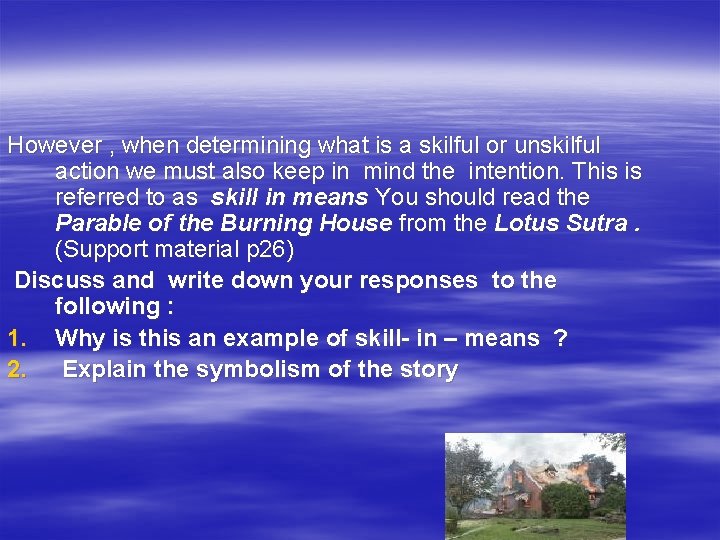 However , when determining what is a skilful or unskilful action we must also keep in mind the intention. This is referred to as skill in means You should read the Parable of the Burning House from the Lotus Sutra . (Support material p26)

Discuss and write down your responses to the following :

1. Why is this an example of skill- in – means ?
2. Explain the symbolism of the story